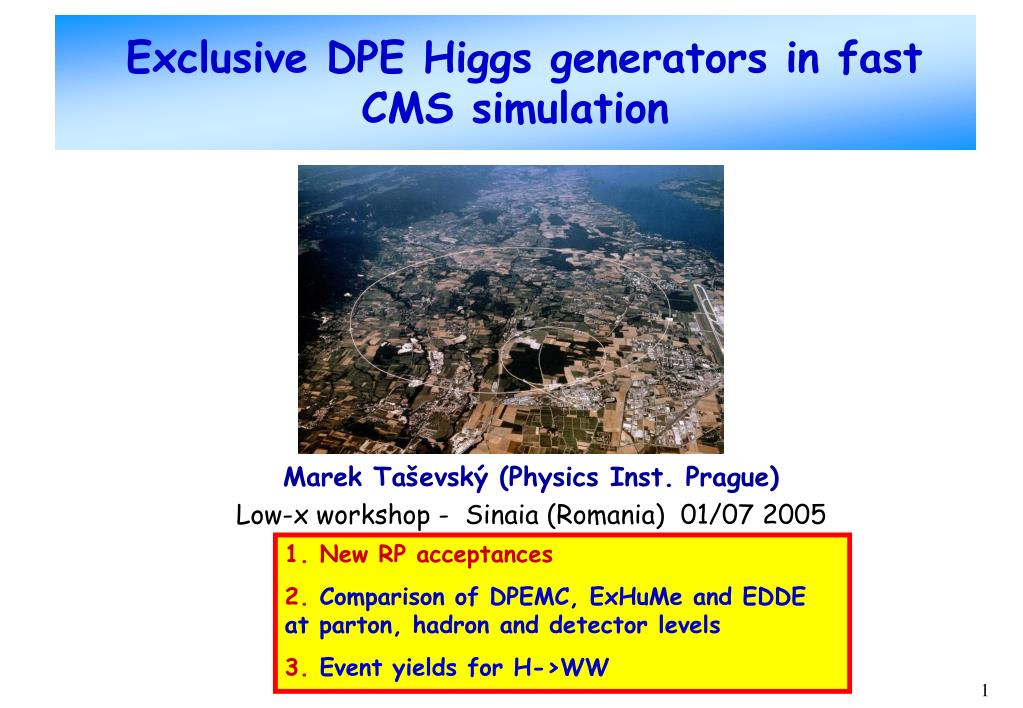 Exclusive DPE Higgs generators in fast CMS simulation

Marek Taševský (Physics Inst. Prague)

Low-x workshop - Sinaia (Romania) 01/07 2005

1. New RP acceptances

2. Comparison of DPEMC, ExHuMe and EDDE at parton, hadron and detector levels

3. Event yields for H->WW

1